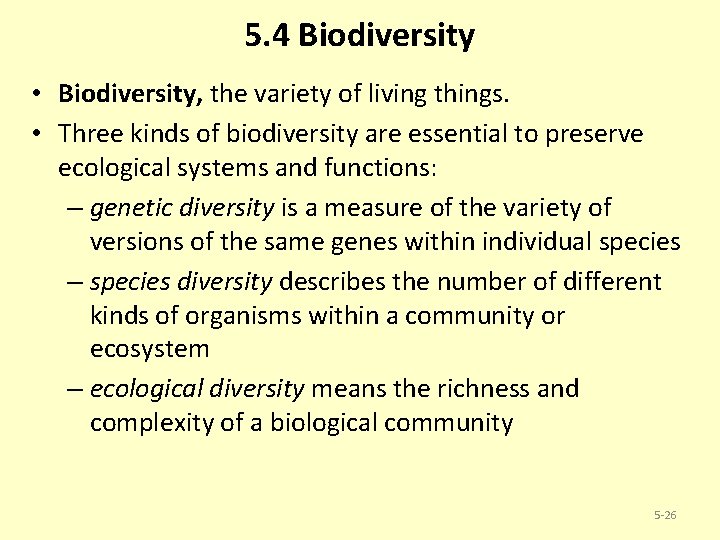 5.4 Biodiversity

• Biodiversity, the variety of living things.

• Three kinds of biodiversity are essential to preserve ecological systems and functions:

– genetic diversity is a measure of the variety of versions of the same genes within individual species

– species diversity describes the number of different kinds of organisms within a community or ecosystem

– ecological diversity means the richness and complexity of a biological community

5-26